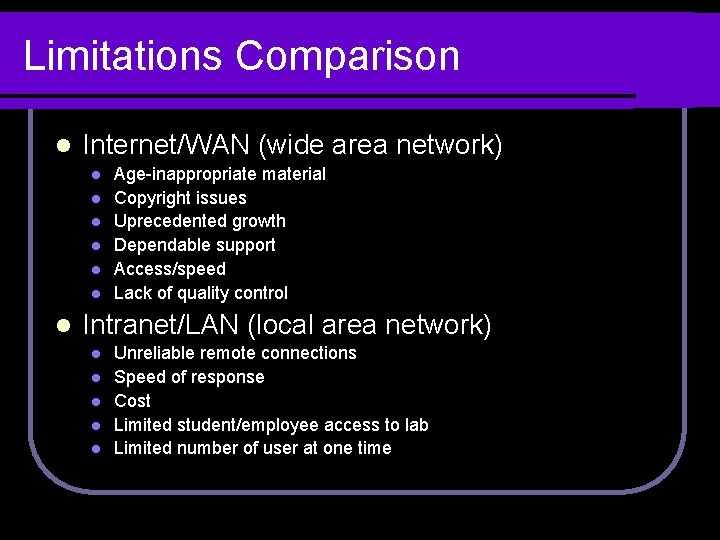 Limitations Comparison

- Internet/WAN (wide area network)
  - Age-inappropriate material
  - Copyright issues
  - Uprecedented growth
  - Dependable support
  - Access/speed
  - Lack of quality control
- Intranet/LAN (local area network)
  - Unreliable remote connections
  - Speed of response
  - Cost
  - Limited student/employee access to lab
  - Limited number of user at one time